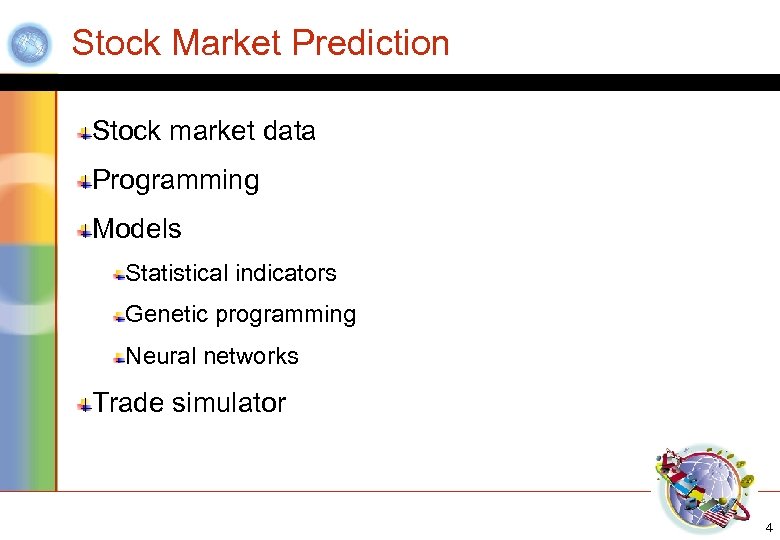 Stock Market Prediction

Stock market data

Programming

Models

Statistical indicators

Genetic programming

Neural networks

Trade simulator

4